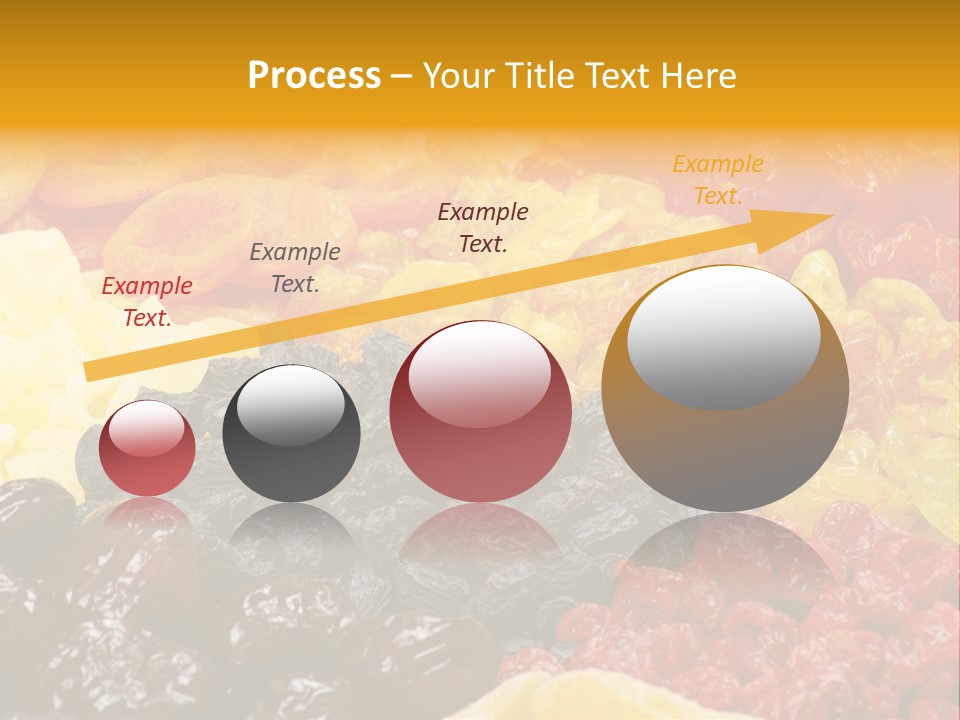 Process – Your Title Text Here

Example Text.

Example Text.

Example Text.

Example Text.